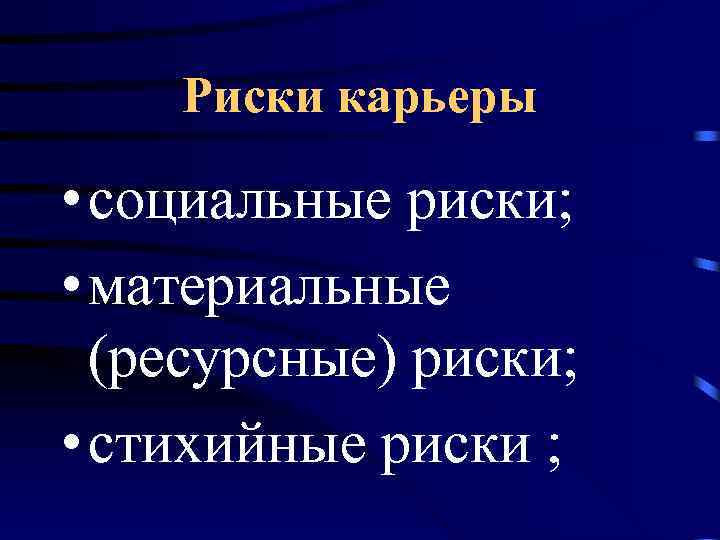 Риски карьеры

• социальные риски;
• материальные (ресурсные) риски;
• стихийные риски ;